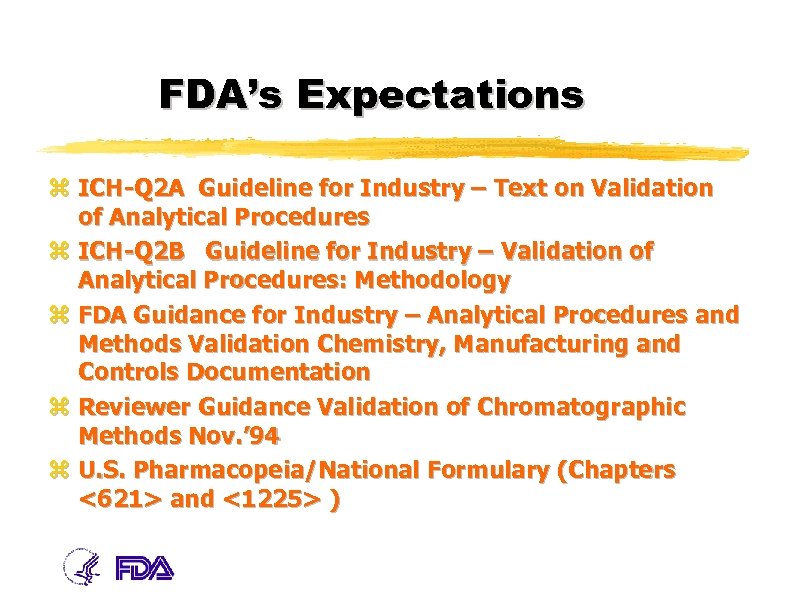 FDA's Expectations

ICH-Q2A Guideline for Industry – Text on Validation of Analytical Procedures

ICH-Q2B Guideline for Industry – Validation of Analytical Procedures: Methodology

FDA Guidance for Industry – Analytical Procedures and Methods Validation Chemistry, Manufacturing and Controls Documentation

Reviewer Guidance Validation of Chromatographic Methods Nov.'94

U.S. Pharmacopeia/National Formulary (Chapters <621> and <1225> )

FDA